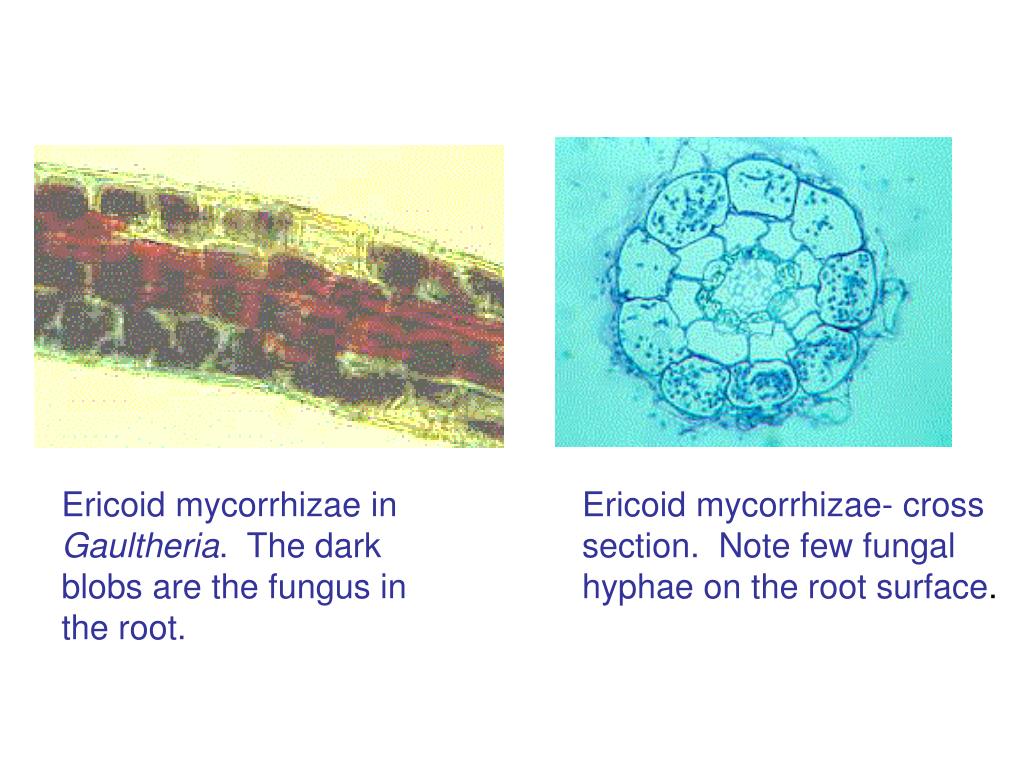 Ericoid mycorrhizae in Gaultheria. The dark blobs are the fungus in the root.

Ericoid mycorrhizae- cross section. Note few fungal hyphae on the root surface.